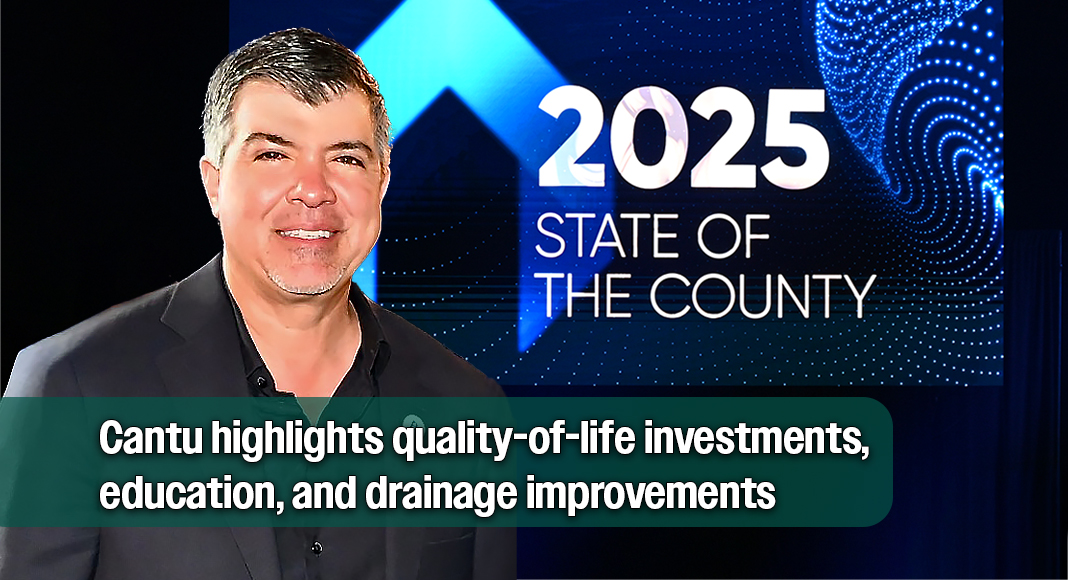 2025
STATE OF
THE COUNTY

Cantu highlights quality-of-life investments, education, and drainage improvements